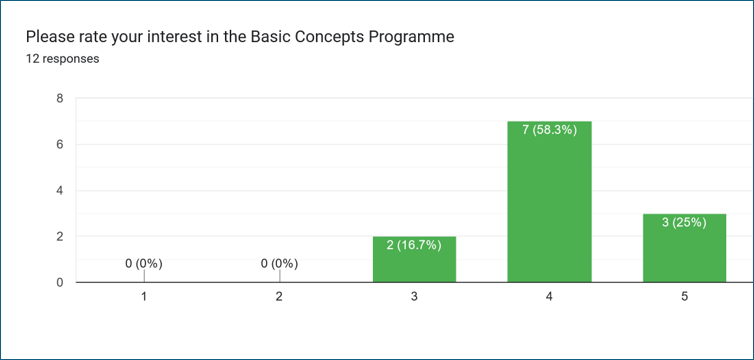 Please rate your interest in the Basic Concepts Programme
12 responses

8
6
4
2
0

0 (0%)
0 (0%)
2 (16.7%)
7 (58.3%)
3 (25%)

1
2
3
4
5